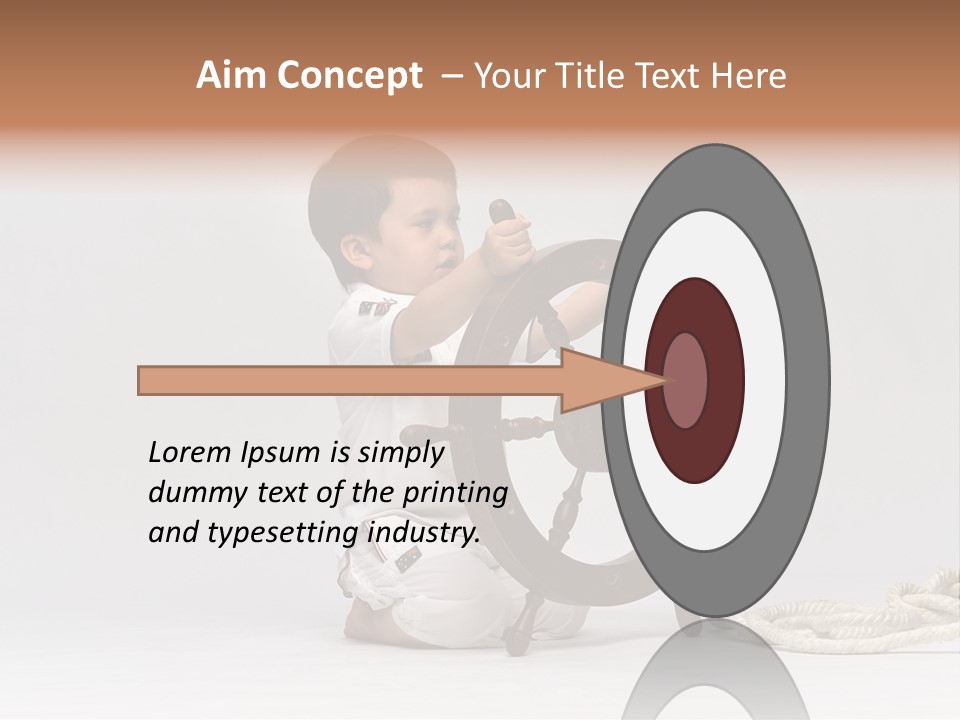 Aim Concept – Your Title Text Here

Lorem Ipsum is simply dummy text of the printing and typesetting industry.